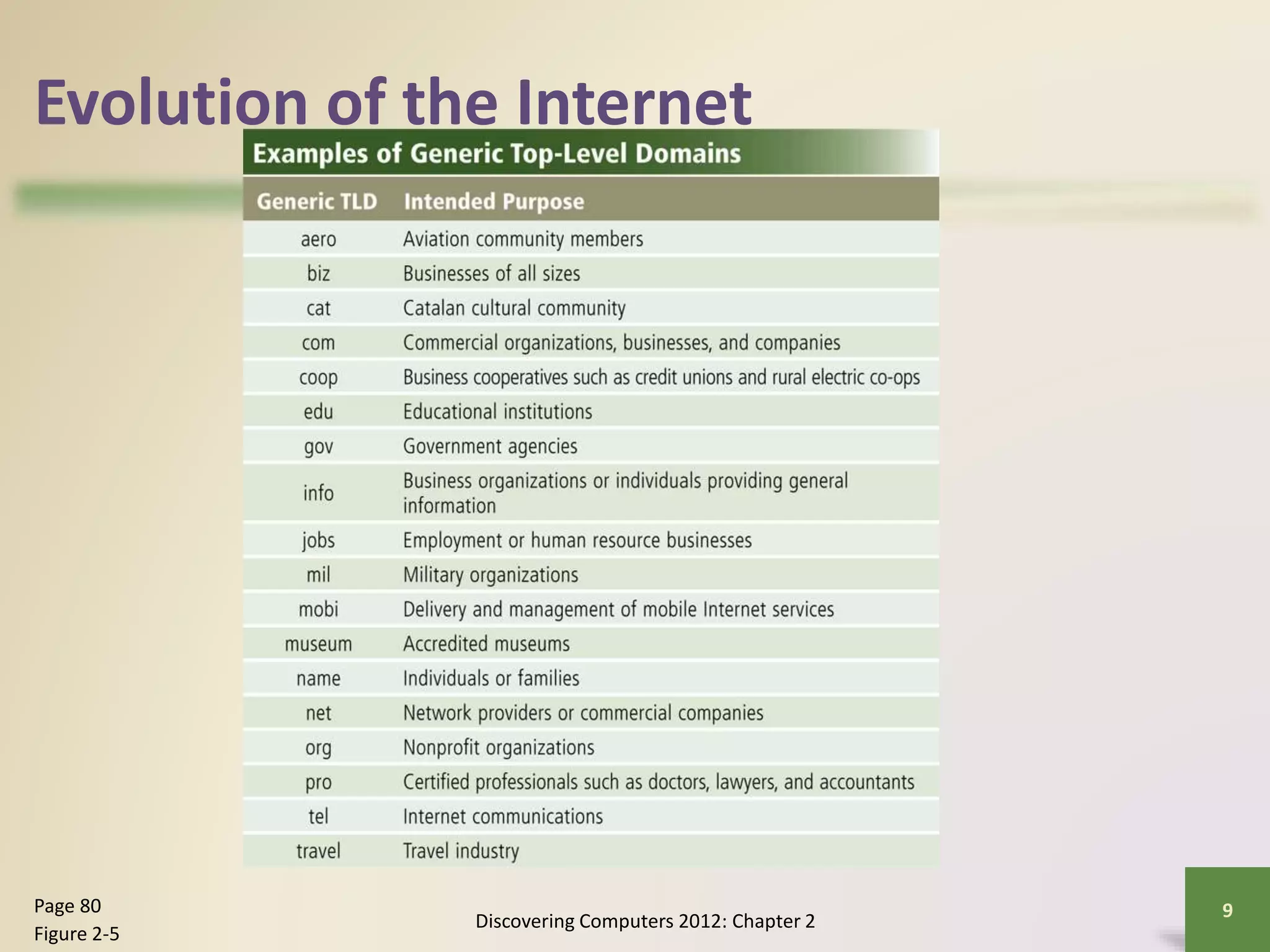 Evolution of the Internet

Examples of Generic Top-Level Domains

| Generic TLD | Intended Purpose |
|---|---|
| aero | Aviation community members |
| biz | Businesses of all sizes |
| cat | Catalan cultural community |
| com | Commercial organizations, businesses, and companies |
| coop | Business cooperatives such as credit unions and rural electric co-ops |
| edu | Educational institutions |
| gov | Government agencies |
| info | Business organizations or individuals providing general information |
| jobs | Employment or human resource businesses |
| mil | Military organizations |
| mobi | Delivery and management of mobile Internet services |
| museum | Accredited museums |
| name | Individuals or families |
| net | Network providers or commercial companies |
| org | Nonprofit organizations |
| pro | Certified professionals such as doctors, lawyers, and accountants |
| tel | Internet communications |
| travel | Travel industry |

Page 80
Figure 2-5

Discovering Computers 2012: Chapter 2

9